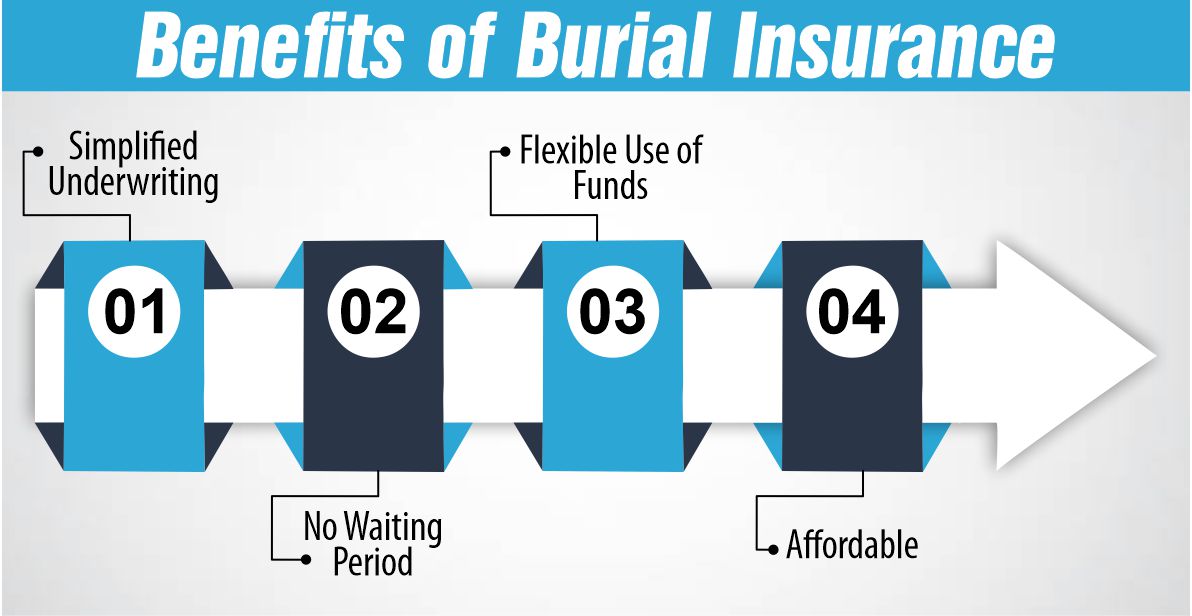 Benefits of Burial Insurance

Simplified Underwriting

Flexible Use of Funds

01

02

03

04

No Waiting Period

Affordable